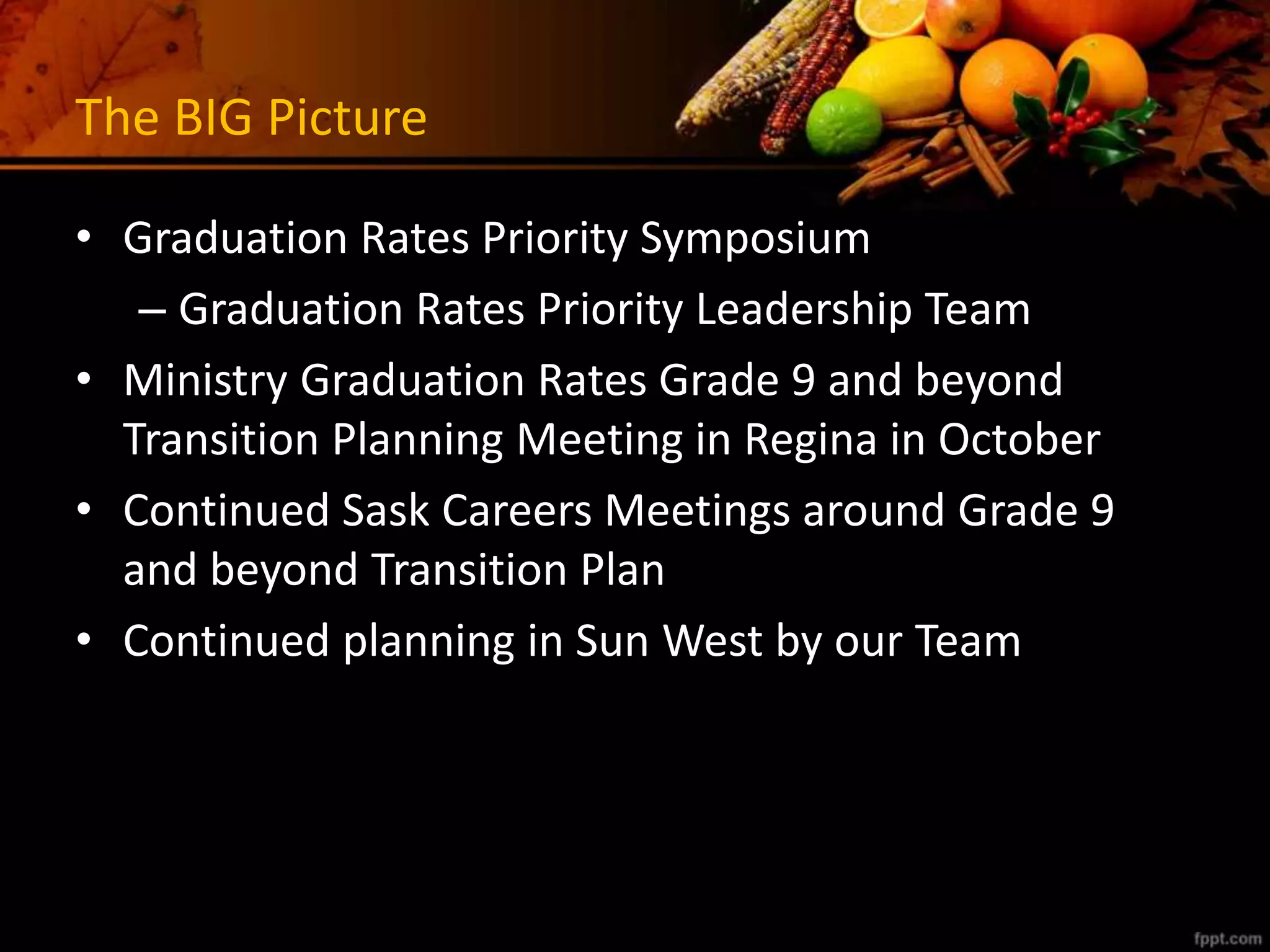 The BIG Picture

• Graduation Rates Priority Symposium
– Graduation Rates Priority Leadership Team
• Ministry Graduation Rates Grade 9 and beyond Transition Planning Meeting in Regina in October
• Continued Sask Careers Meetings around Grade 9 and beyond Transition Plan
• Continued planning in Sun West by our Team

fppt.com